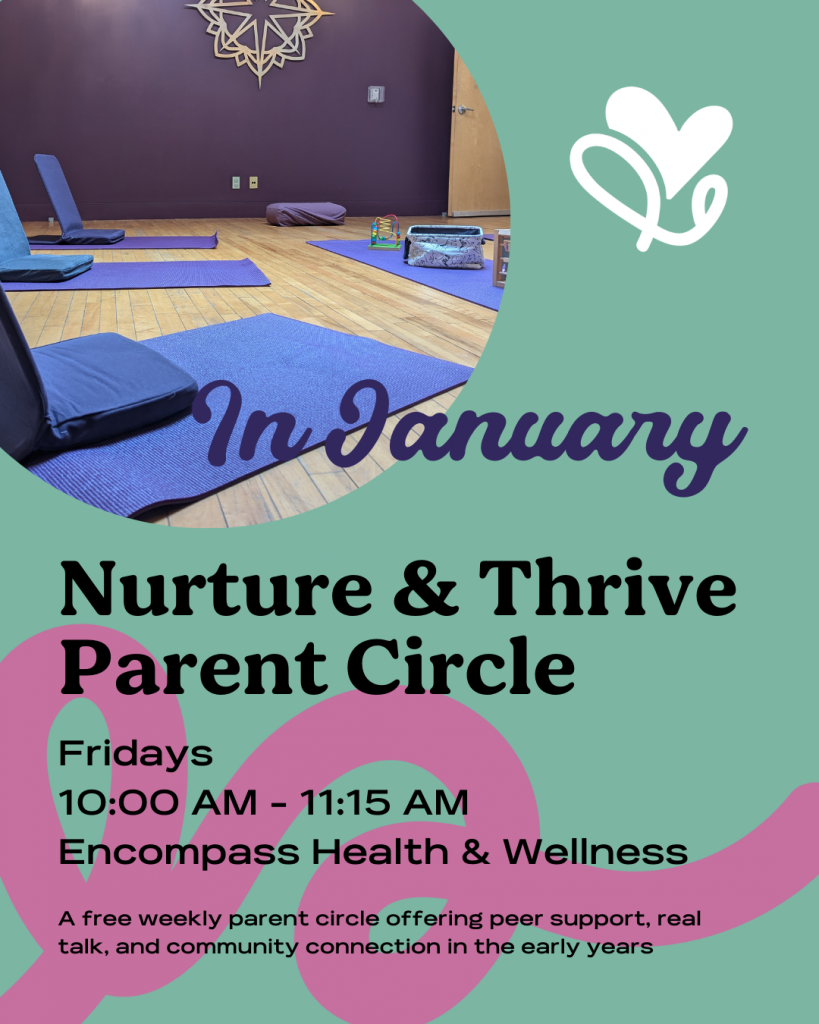 In January

Nurture & Thrive Parent Circle

Fridays
10:00 AM - 11:15 AM
Encompass Health & Wellness

A free weekly parent circle offering peer support, real talk, and community connection in the early years